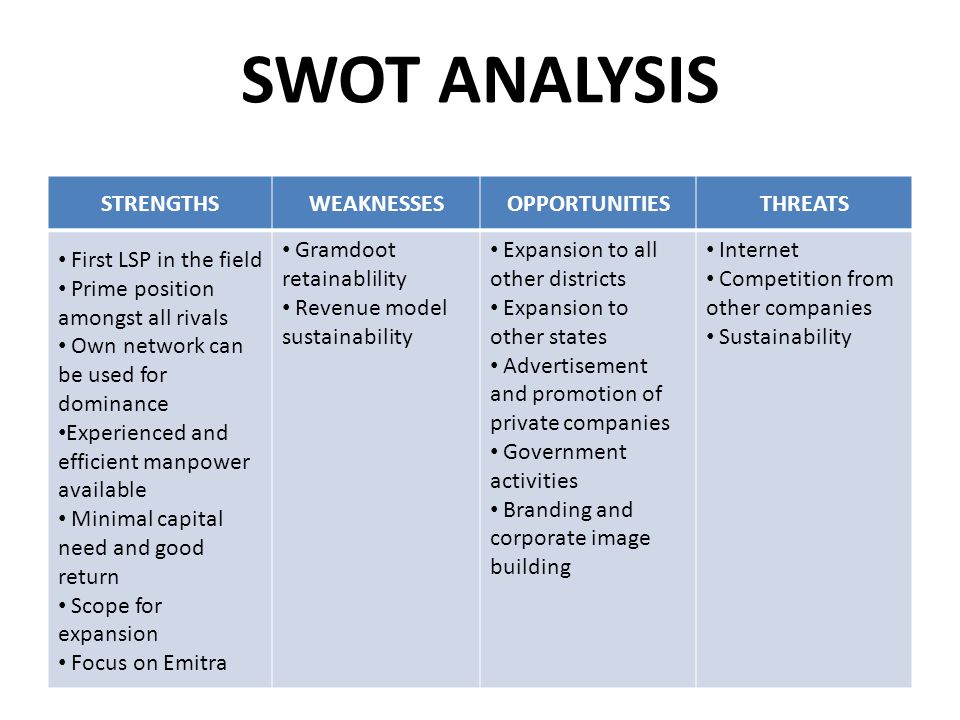 SWOT ANALYSIS

| STRENGTHS | WEAKNESSES | OPPORTUNITIES | THREATS |
|---|---|---|---|
| • First LSP in the field • Prime position amongst all rivals • Own network can be used for dominance •Experienced and efficient manpower available • Minimal capital need and good return • Scope for expansion • Focus on Emitra | • Gramdoot retainablility • Revenue model sustainability | • Expansion to all other districts • Expansion to other states • Advertisement and promotion of private companies • Government activities • Branding and corporate image building | • Internet • Competition from other companies • Sustainability |